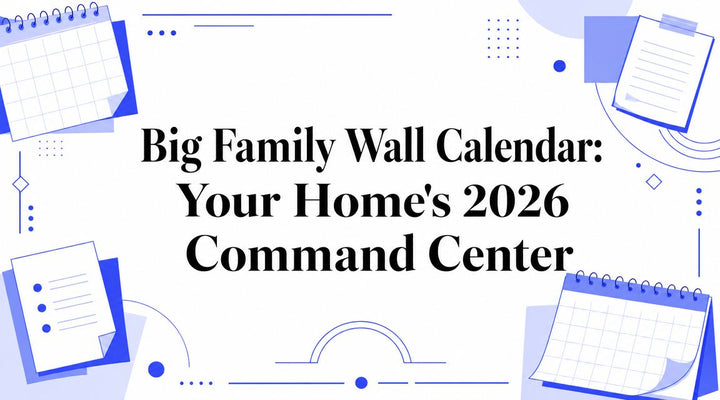 Big Family Wall Calendar: Your Home's 2026 Command Center